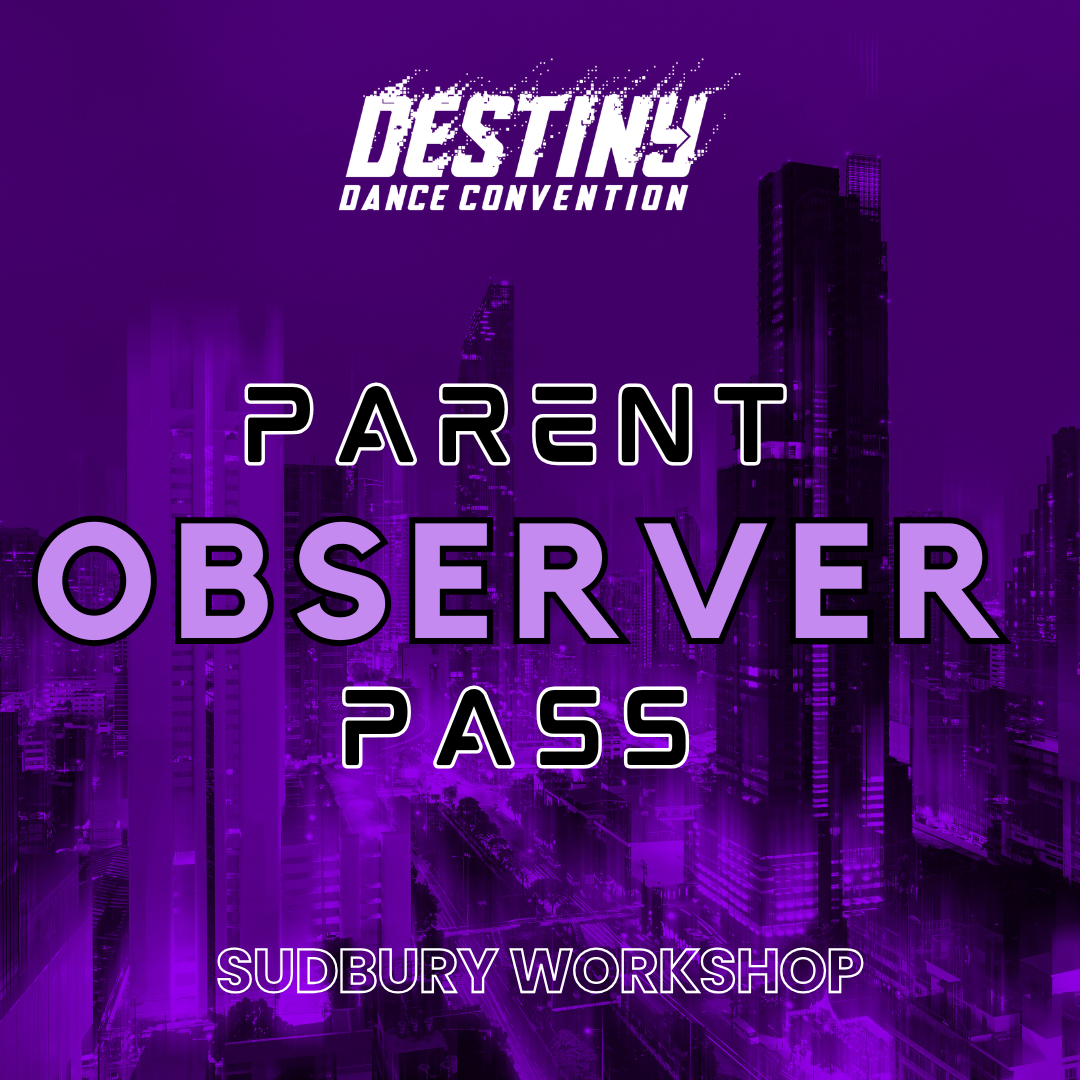 DESTINY
DANCE CONVENTION

PARENT
OBSERVER
PASS

SUDBURY WORKSHOP